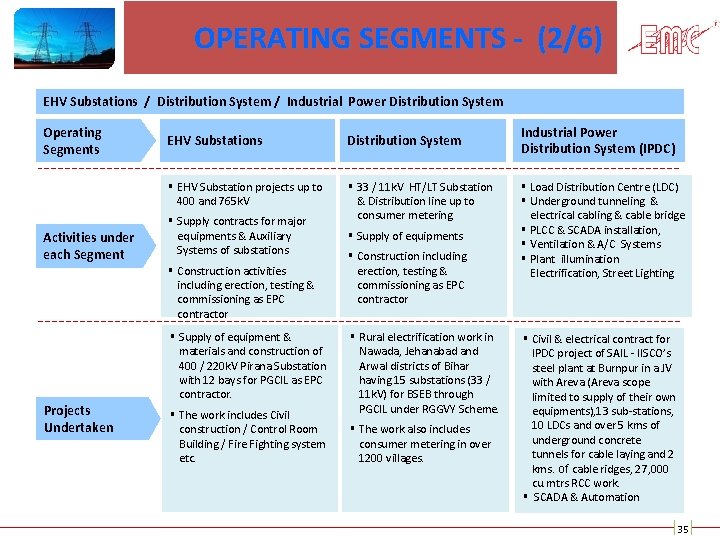 OPERATING SEGMENTS - (2/6)

EMC

EHV Substations / Distribution System / Industrial Power Distribution System

| Operating Segments | EHV Substations | Distribution System | Industrial Power Distribution System (IPDC) |
|---|---|---|---|
| Activities under each Segment | ▪ EHV Substation projects up to 400 and 765kV ▪ Supply contracts for major equipments & Auxiliary Systems of substations ▪ Construction activities including erection, testing & commissioning as EPC contractor | ▪ 33 / 11kV HT/LT Substation & Distribution line up to consumer metering ▪ Supply of equipments ▪ Construction including erection, testing & commissioning as EPC contractor | ▪ Load Distribution Centre (LDC) ▪ Underground tunneling & electrical cabling & cable bridge ▪ PLCC & SCADA installation, ▪ Ventilation & A/C Systems ▪ Plant illumination Electrification, Street Lighting |
| Projects Undertaken | ▪ Supply of equipment & materials and construction of 400 / 220kV Pirana Substation with 12 bays for PGCIL as EPC contractor. ▪ The work includes Civil construction / Control Room Building / Fire Fighting system etc. | ▪ Rural electrification work in Nawada, Jehanabad and Arwal districts of Bihar having 15 substations (33 / 11kV) for BSEB through PGCIL under RGGVY Scheme. ▪ The work also includes consumer metering in over 1200 villages. | ▪ Civil & electrical contract for IPDC project of SAIL - IISCO's steel plant at Burnpur in a JV with Areva (Areva scope limited to supply of their own equipments),13 sub-stations, 10 LDCs and over 5 kms of underground concrete tunnels for cable laying and 2 kms. of cable ridges, 27,000 cu mtrs RCC work. ▪ SCADA & Automation |

35